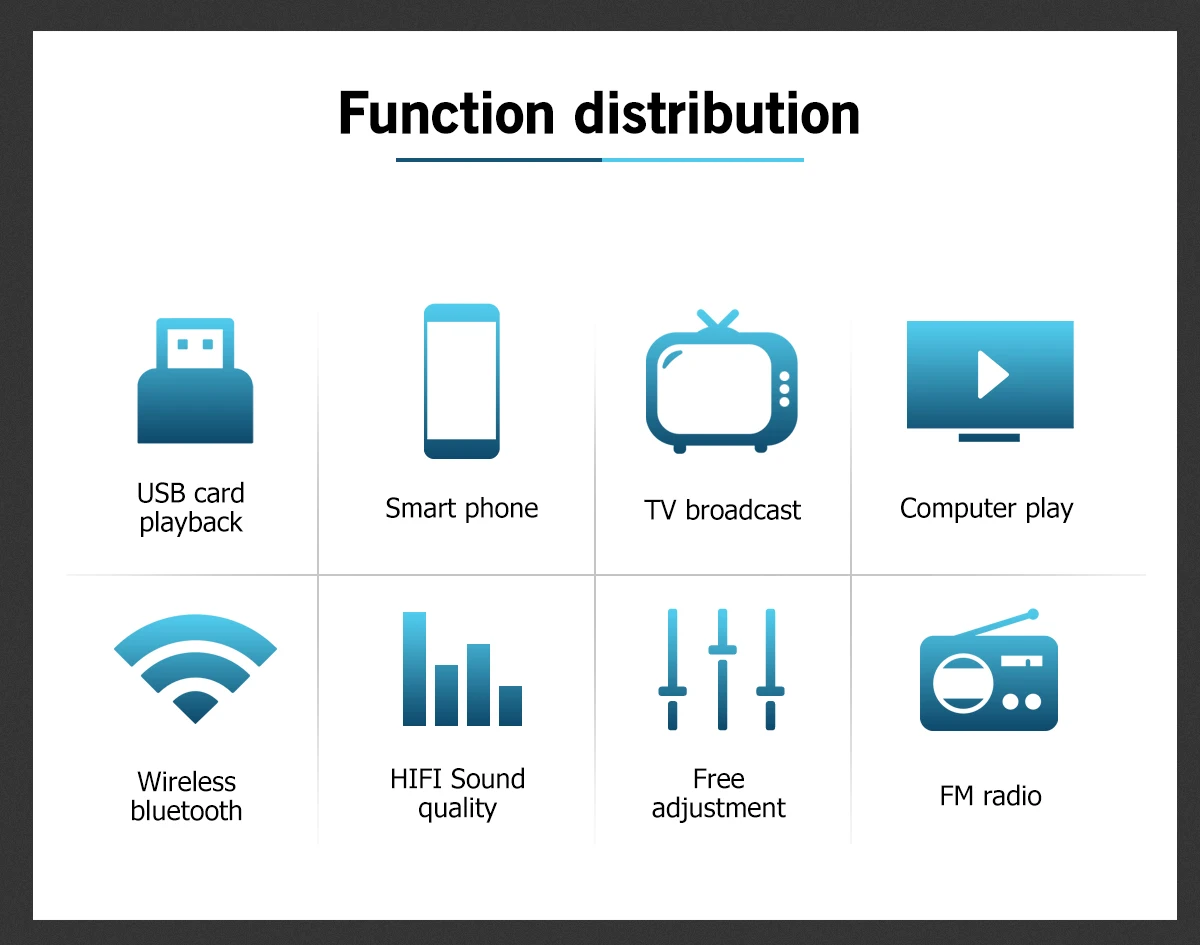 Function distribution

USB card playback

Smart phone

TV broadcast

Computer play

Wireless bluetooth

HIFI Sound quality

Free adjustment

FM radio